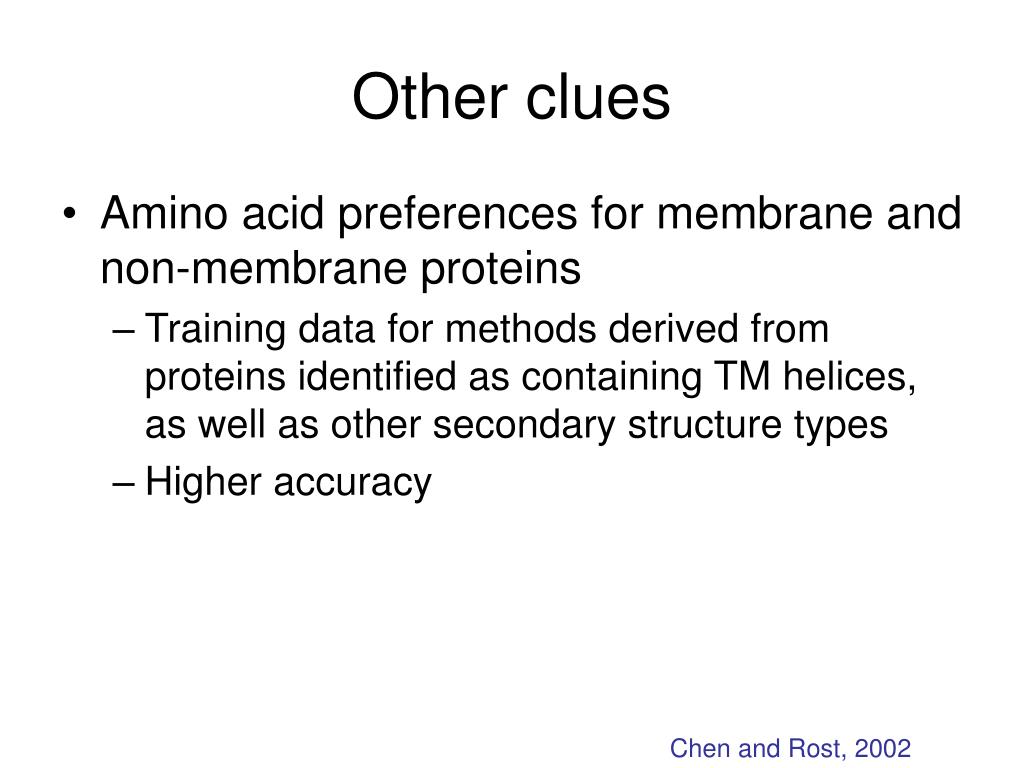 Other clues

• Amino acid preferences for membrane and non-membrane proteins
– Training data for methods derived from proteins identified as containing TM helices, as well as other secondary structure types
– Higher accuracy

Chen and Rost, 2002